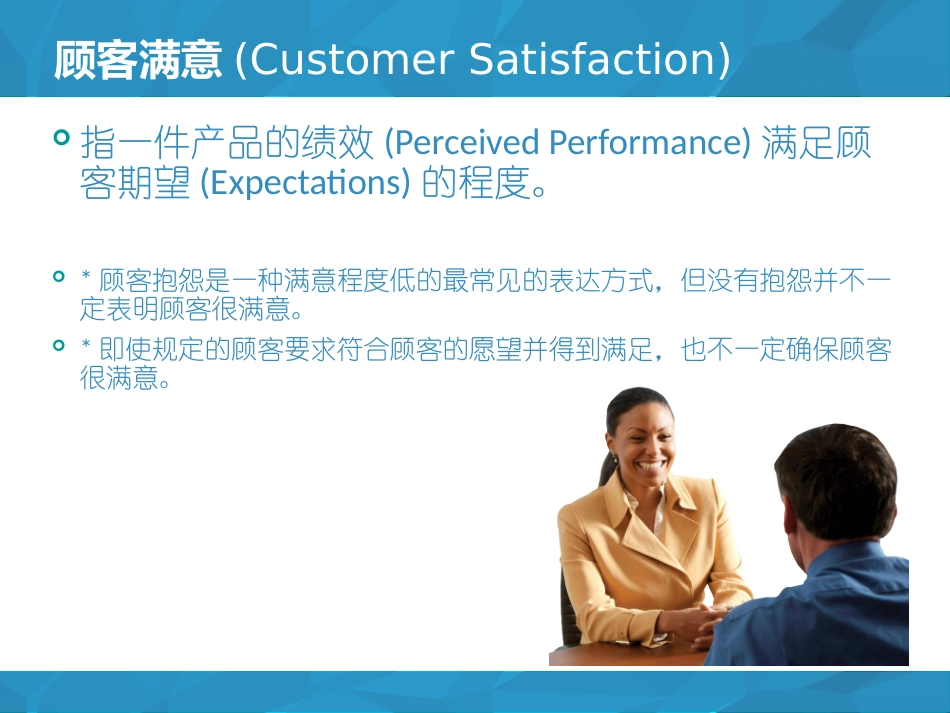 顾客满意 (Customer Satisfaction)

指一件产品的绩效 (Perceived Performance) 满足顾客期望 (Expectations) 的程度。

* 顾客抱怨是一种满意程度低的最常见的表达方式，但没有抱怨并不一定表明顾客很满意。

* 即使规定的顾客要求符合顾客的愿望并得到满足，也不一定确保顾客很满意。